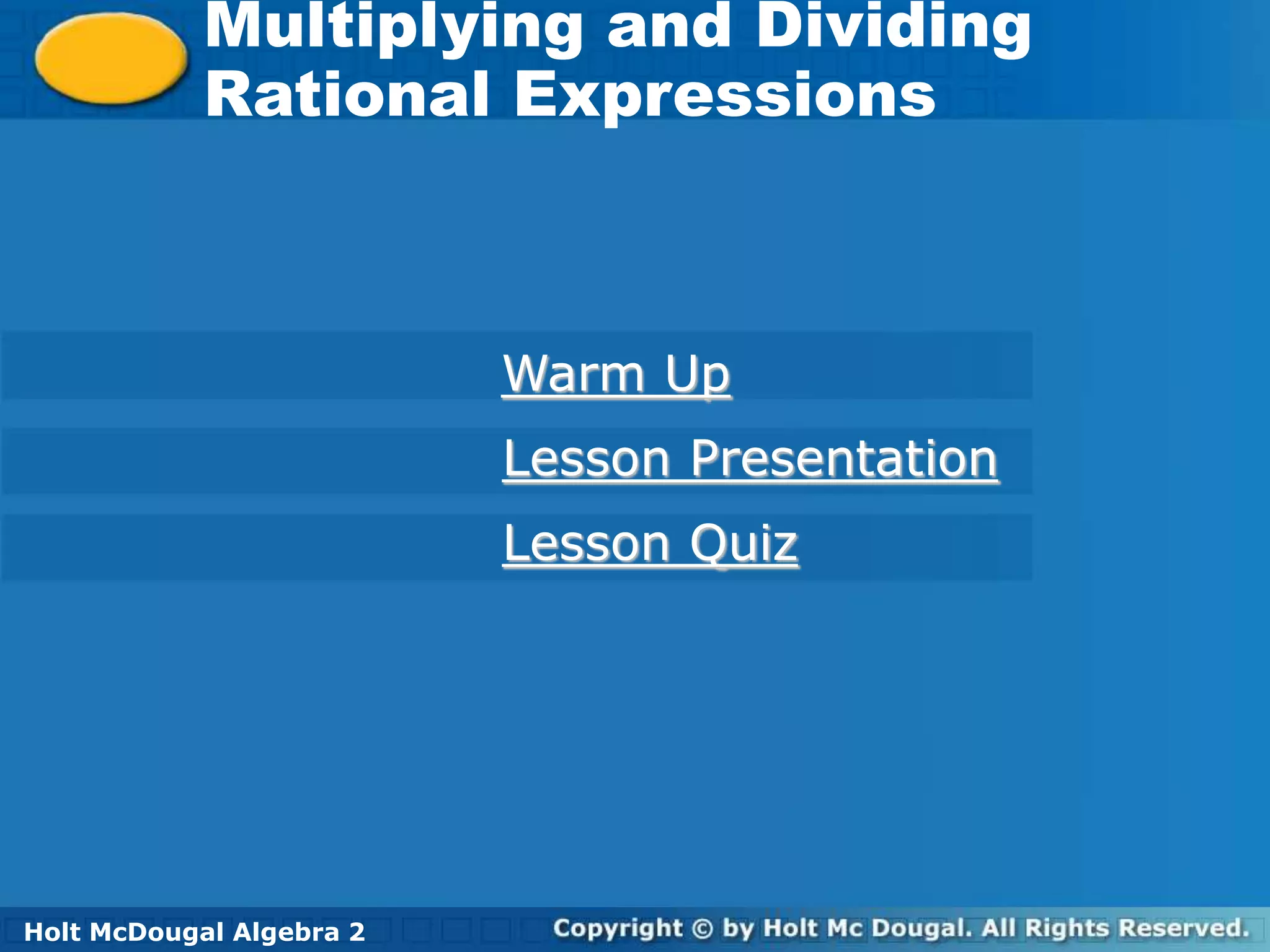 Multiplying and Dividing Rational Expressions

Warm Up

Lesson Presentation

Lesson Quiz

Holt McDougal Algebra 2

Copyright © by Holt Mc Dougal. All Rights Reserved.